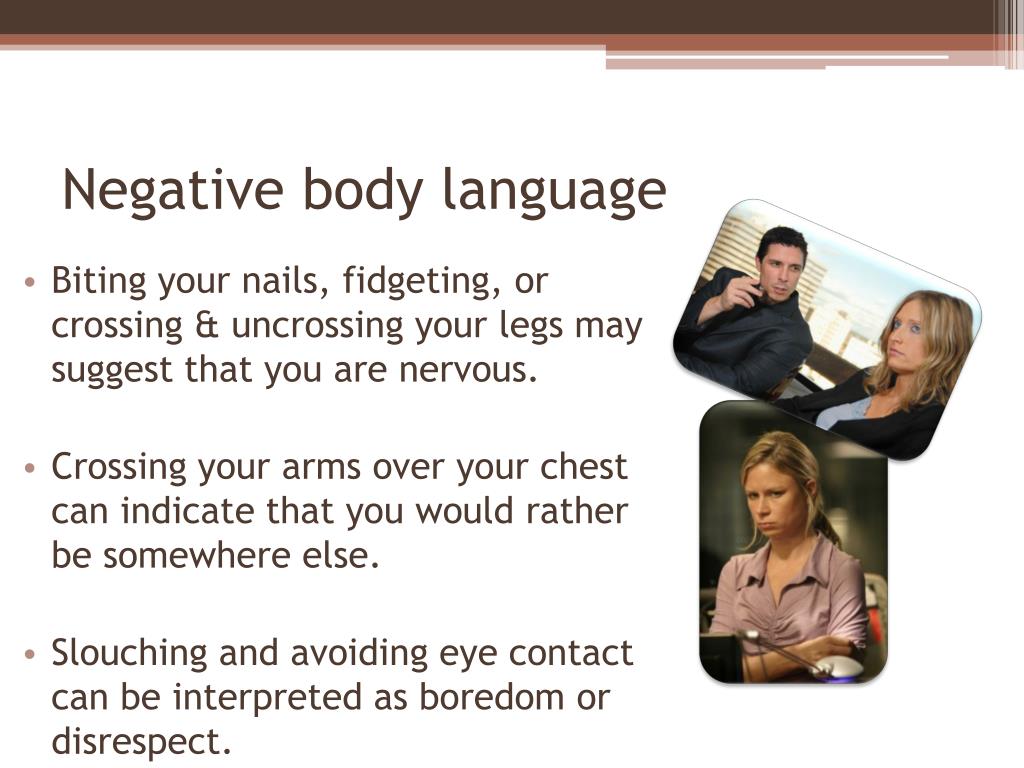 Negative body language

• Biting your nails, fidgeting, or crossing & uncrossing your legs may suggest that you are nervous.

• Crossing your arms over your chest can indicate that you would rather be somewhere else.

• Slouching and avoiding eye contact can be interpreted as boredom or disrespect.